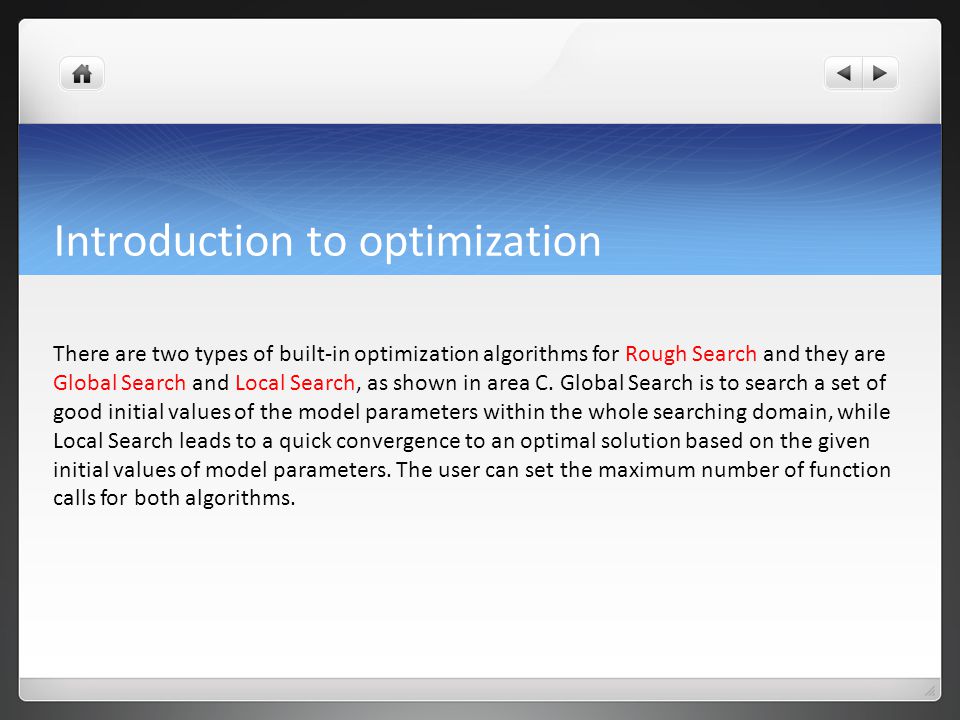 Introduction to optimization

There are two types of built-in optimization algorithms for Rough Search and they are Global Search and Local Search, as shown in area C. Global Search is to search a set of good initial values of the model parameters within the whole searching domain, while Local Search leads to a quick convergence to an optimal solution based on the given initial values of model parameters. The user can set the maximum number of function calls for both algorithms.